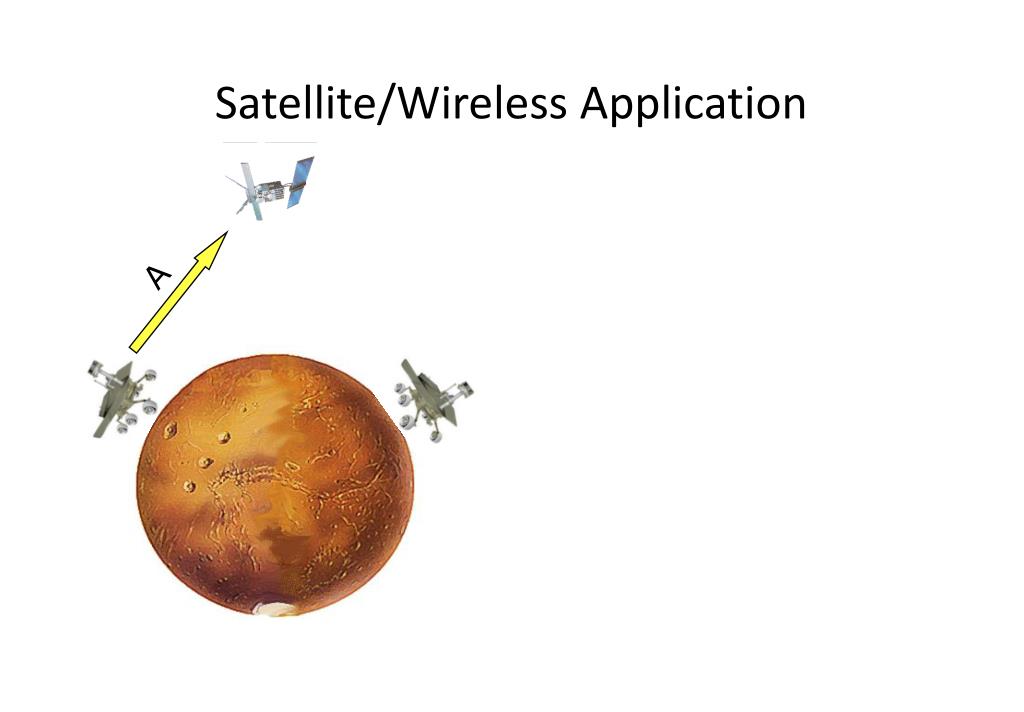 Satellite/Wireless Application

A